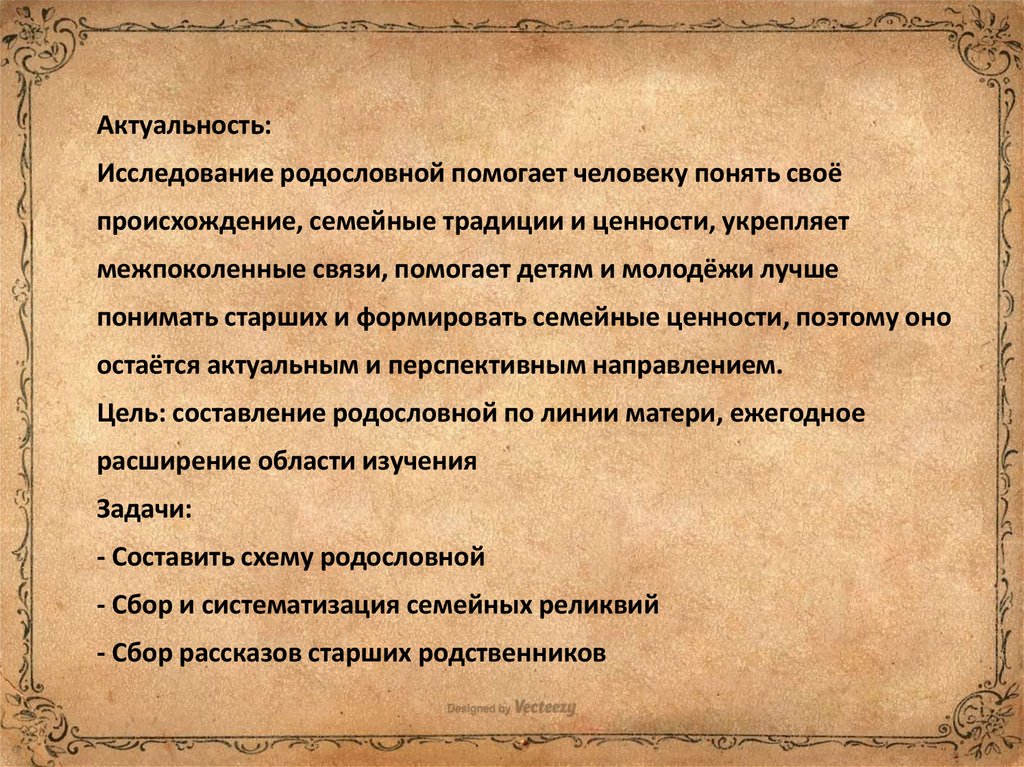 Актуальность:
Исследование родословной помогает человеку понять своё происхождение, семейные традиции и ценности, укрепляет межпоколенные связи, помогает детям и молодёжи лучше понимать старших и формировать семейные ценности, поэтому оно остаётся актуальным и перспективным направлением.
Цель: составление родословной по линии матери, ежегодное расширение области изучения
Задачи:
- Составить схему родословной
- Сбор и систематизация семейных реликвий
- Сбор рассказов старших родственников

Designed by Vecteezy